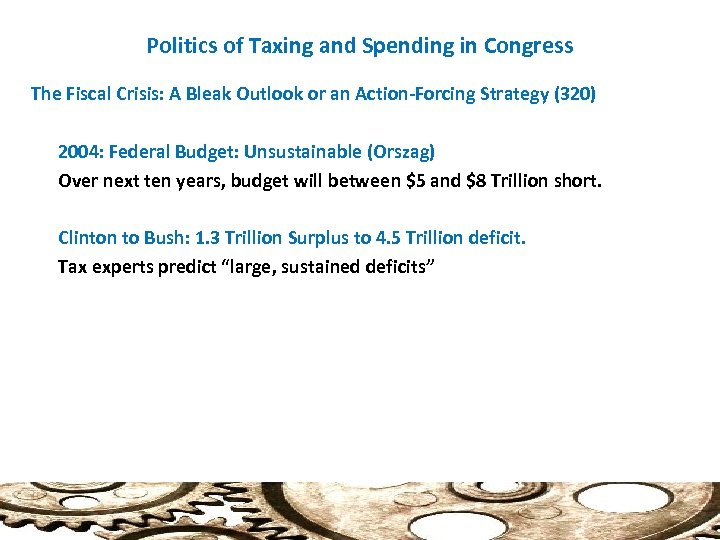 Politics of Taxing and Spending in Congress

The Fiscal Crisis: A Bleak Outlook or an Action-Forcing Strategy (320)

2004: Federal Budget: Unsustainable (Orszag)

Over next ten years, budget will between \$5 and \$8 Trillion short.

Clinton to Bush: 1.3 Trillion Surplus to 4.5 Trillion deficit.

Tax experts predict “large, sustained deficits”